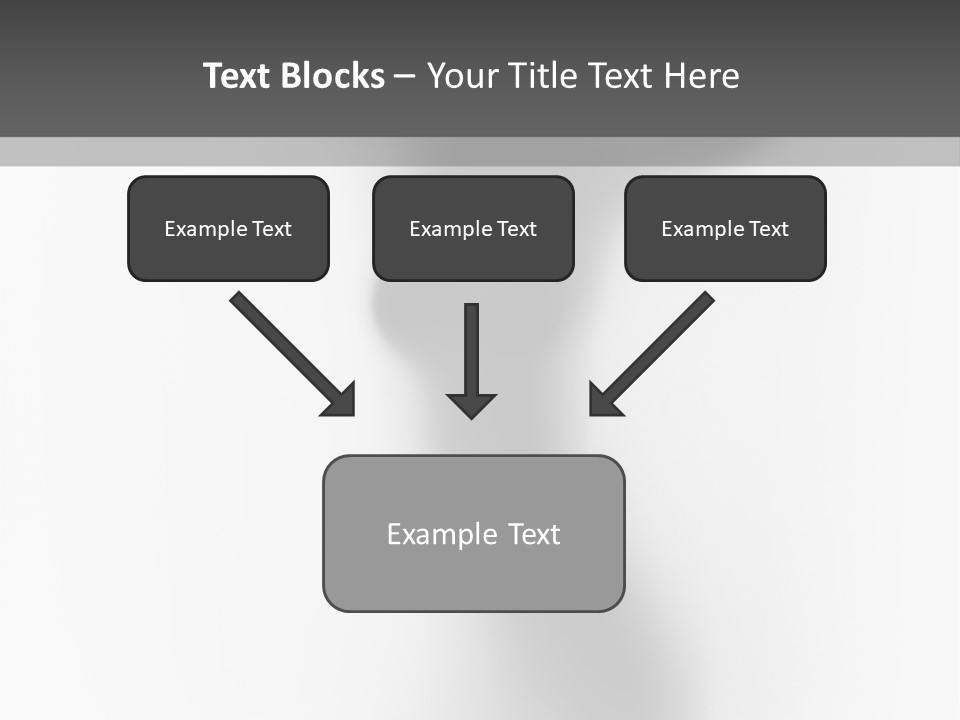 Text Blocks – Your Title Text Here

Example Text

Example Text

Example Text

Example Text